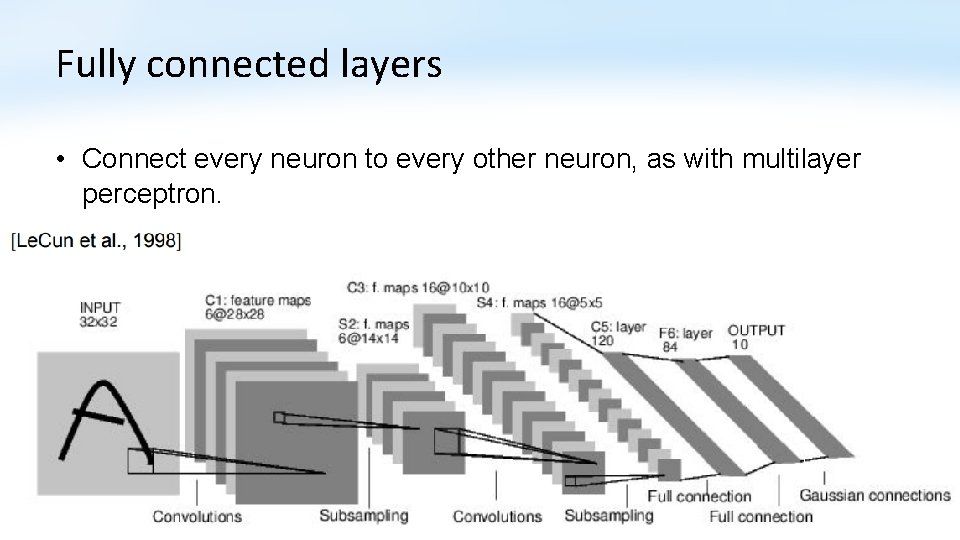 Fully connected layers

• Connect every neuron to every other neuron, as with multilayer perceptron.

[LeCun et al., 1998]

INPUT
32x32

C1: feature maps
6@28x28

S2: f. maps
6@14x14

C3: f. maps 16@10x10

S4: f. maps 16@5x5

C5: layer
120

F6: layer
84

OUTPUT
10

Convolutions

Subsampling

Convolutions

Subsampling

Full connection

Full connection

Gaussian connections